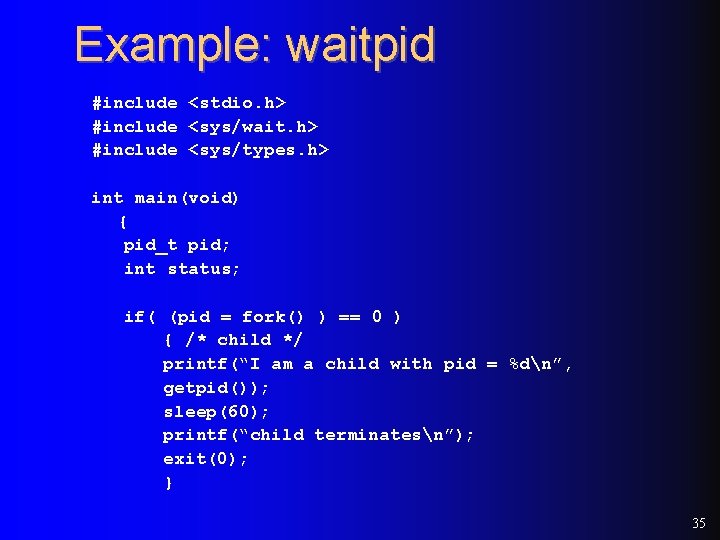 Example: waitpid

#include <stdio.h>
#include <sys/wait.h>
#include <sys/types.h>

int main(void)
{
pid_t pid;
int status;

if( (pid = fork() ) == 0 )
{ /* child */
printf("I am a child with pid = %d\n",
getpid());
sleep(60);
printf("child terminates\n");
exit(0);
}

35